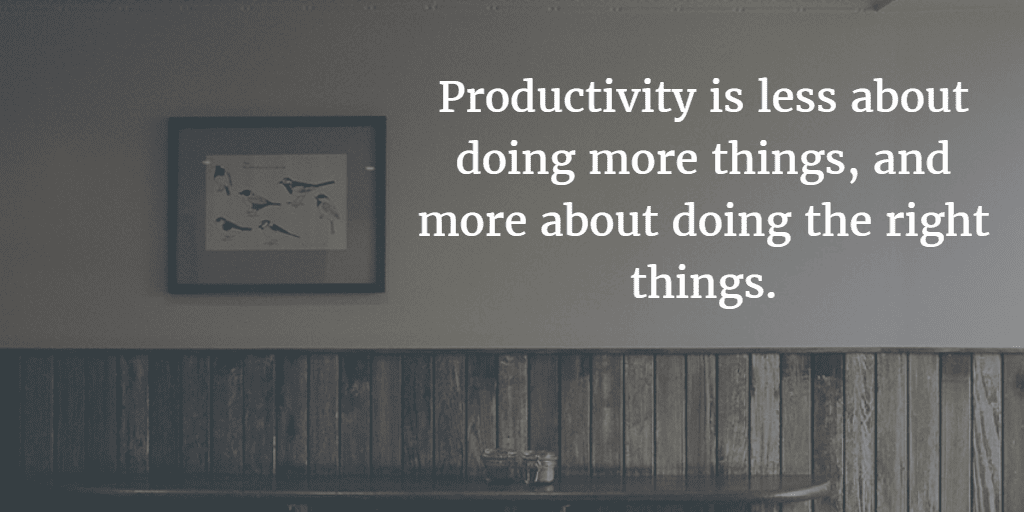 Productivity is less about doing more things, and more about doing the right things.